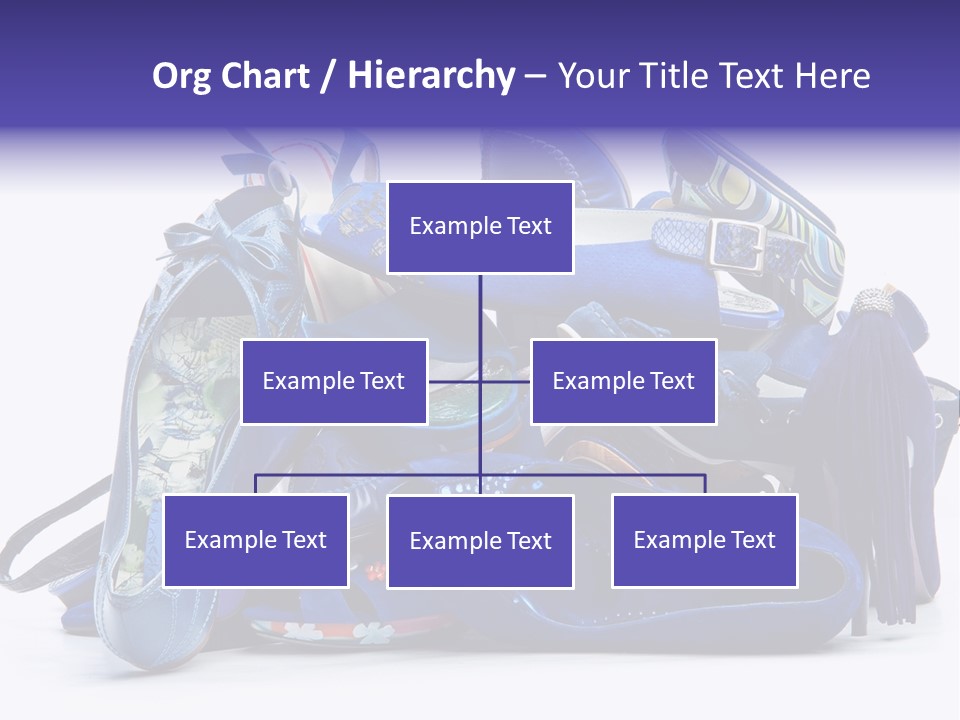 Org Chart / Hierarchy – Your Title Text Here

Example Text

Example Text

Example Text

Example Text

Example Text

Example Text